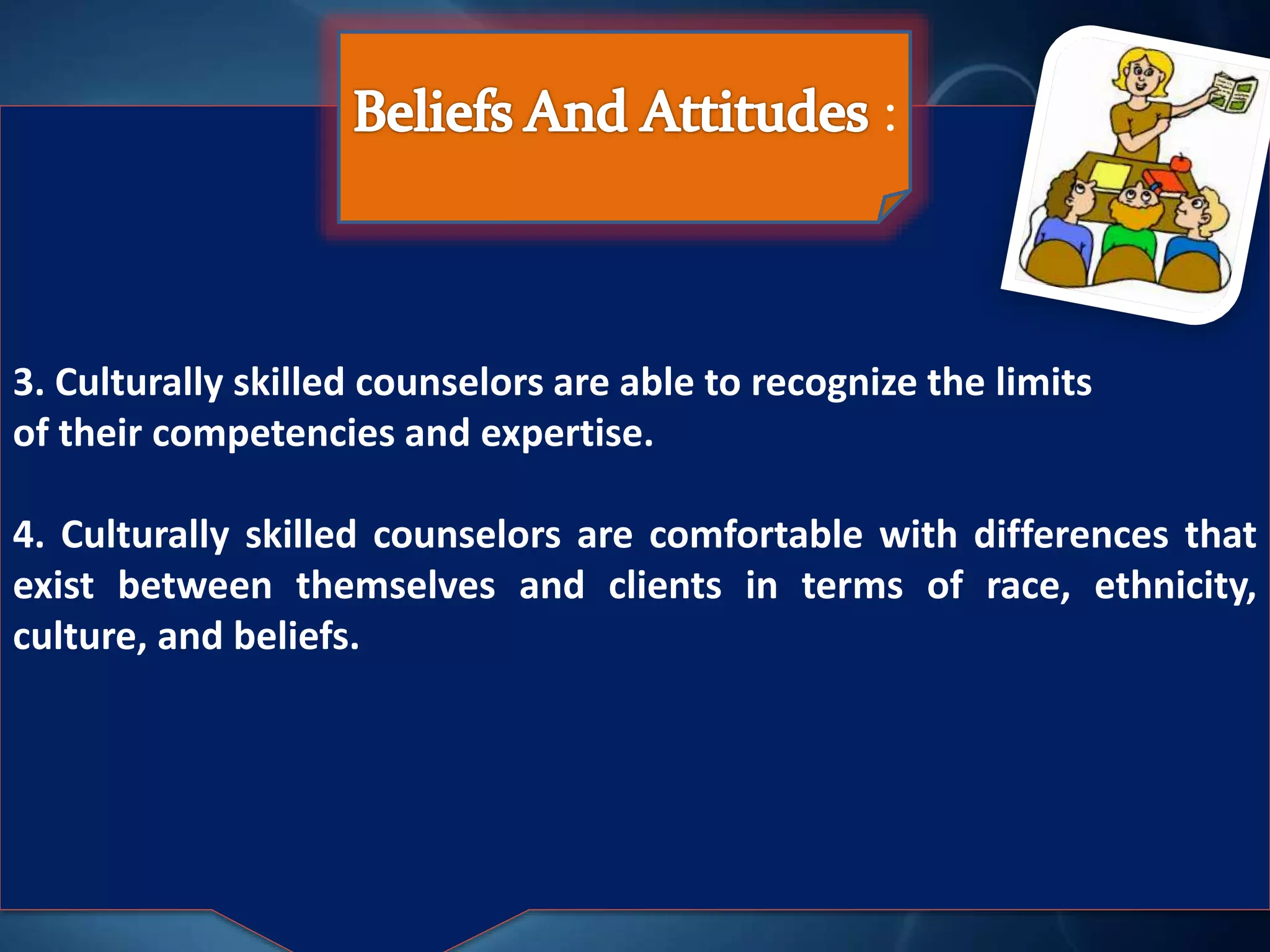 Beliefs And Attitudes :

3. Culturally skilled counselors are able to recognize the limits of their competencies and expertise.

4. Culturally skilled counselors are comfortable with differences that exist between themselves and clients in terms of race, ethnicity, culture, and beliefs.